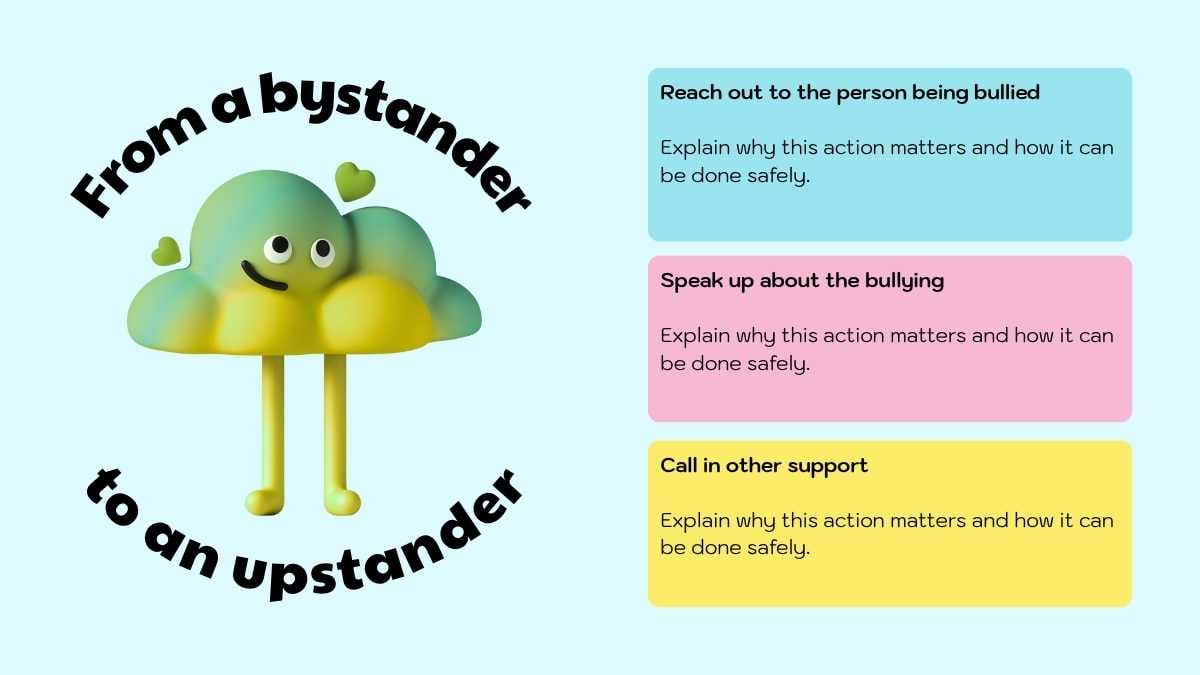 From a bystander

to an upstander

Reach out to the person being bullied

Explain why this action matters and how it can be done safely.

Speak up about the bullying

Explain why this action matters and how it can be done safely.

Call in other support

Explain why this action matters and how it can be done safely.